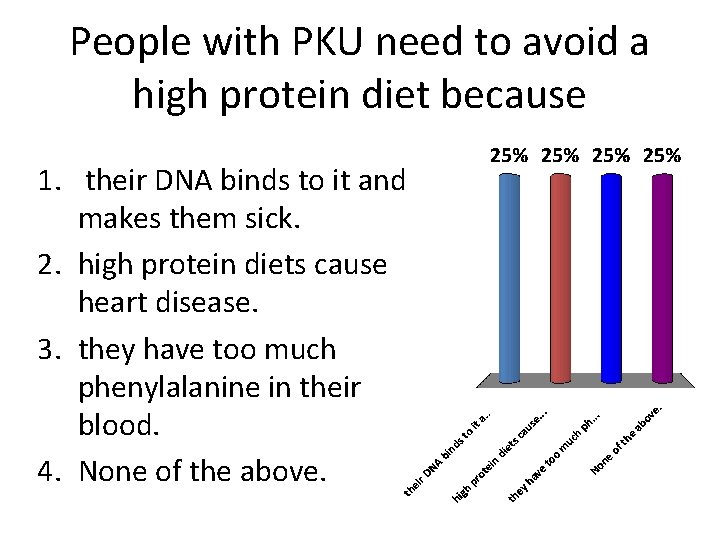 People with PKU need to avoid a high protein diet because

1. their DNA binds to it and makes them sick.
2. high protein diets cause heart disease.
3. they have too much phenylalanine in their blood.
4. None of the above.

25% 25% 25% 25%

their DNA binds to it a...
high protein diets cause...
they have too much ph...
None of the above.